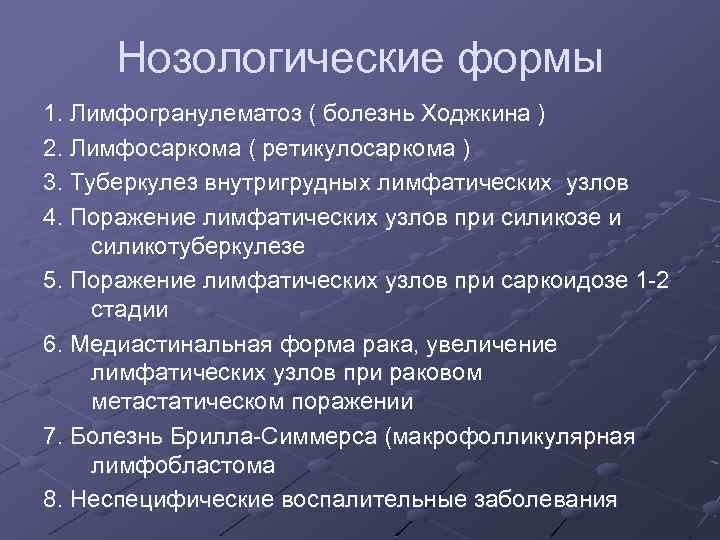 Нозологические формы

1. Лимфогранулематоз ( болезнь Ходжкина )

2. Лимфосаркома ( ретикулосаркома )

3. Туберкулез внутригрудных лимфатических узлов

4. Поражение лимфатических узлов при силикозе и силикотуберкулезе

5. Поражение лимфатических узлов при саркоидозе 1-2 стадии

6. Медиастинальная форма рака, увеличение лимфатических узлов при раковом метастатическом поражении

7. Болезнь Брилла-Симмерса (макрофолликулярная лимфобластома

8. Неспецифические воспалительные заболевания